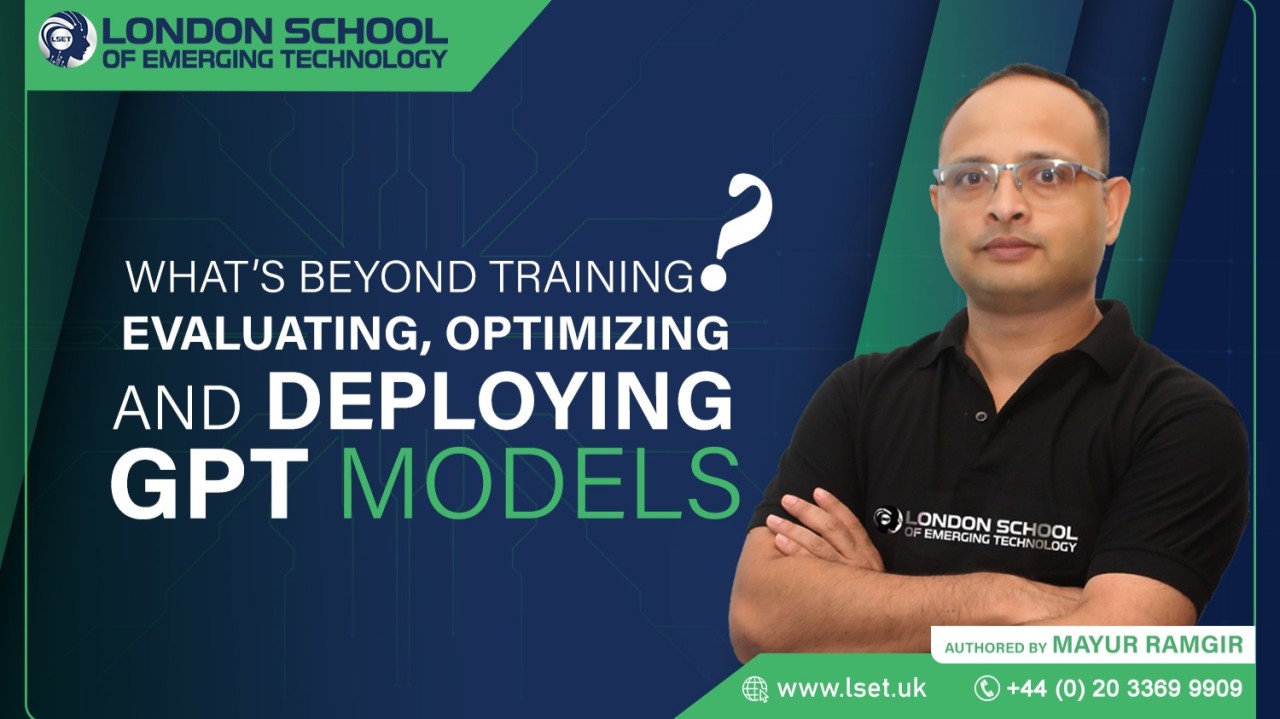 LSET
LONDON SCHOOL
OF EMERGING TECHNOLOGY

WHAT'S BEYOND TRAINING?
EVALUATING, OPTIMIZING
AND DEPLOYING
GPT MODELS

LONDON SCHOOL
OF EMERGING TECHNOLOGY

AUTHORED BY MAYUR RAMGIR

www.lset.uk
+44 (0) 20 3369 9909